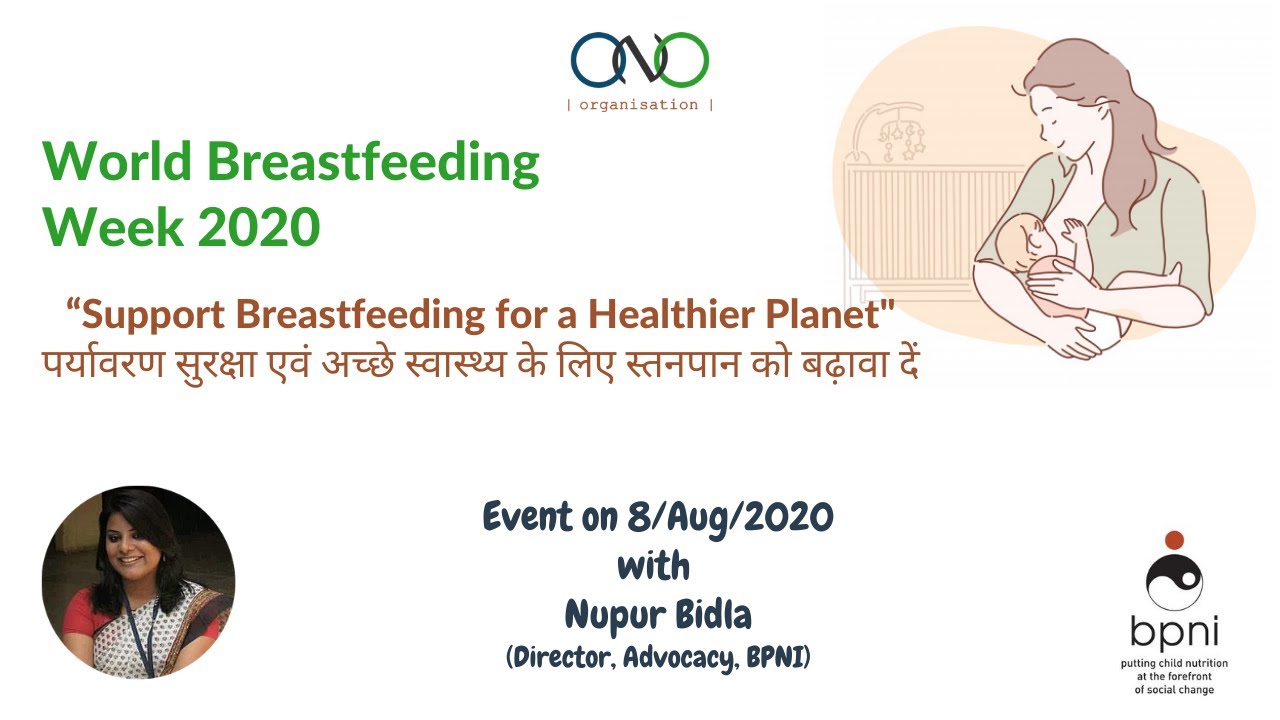 ONO
| organisation |

World Breastfeeding Week 2020

“Support Breastfeeding for a Healthier Planet"
पर्यावरण सुरक्षा एवं अच्छे स्वास्थ्य के लिए स्तनपान को बढ़ावा दें

Event on 8/Aug/2020
with
Nupur Bidla
(Director, Advocacy, BPNI)

bpni
putting child nutrition at the forefront of social change